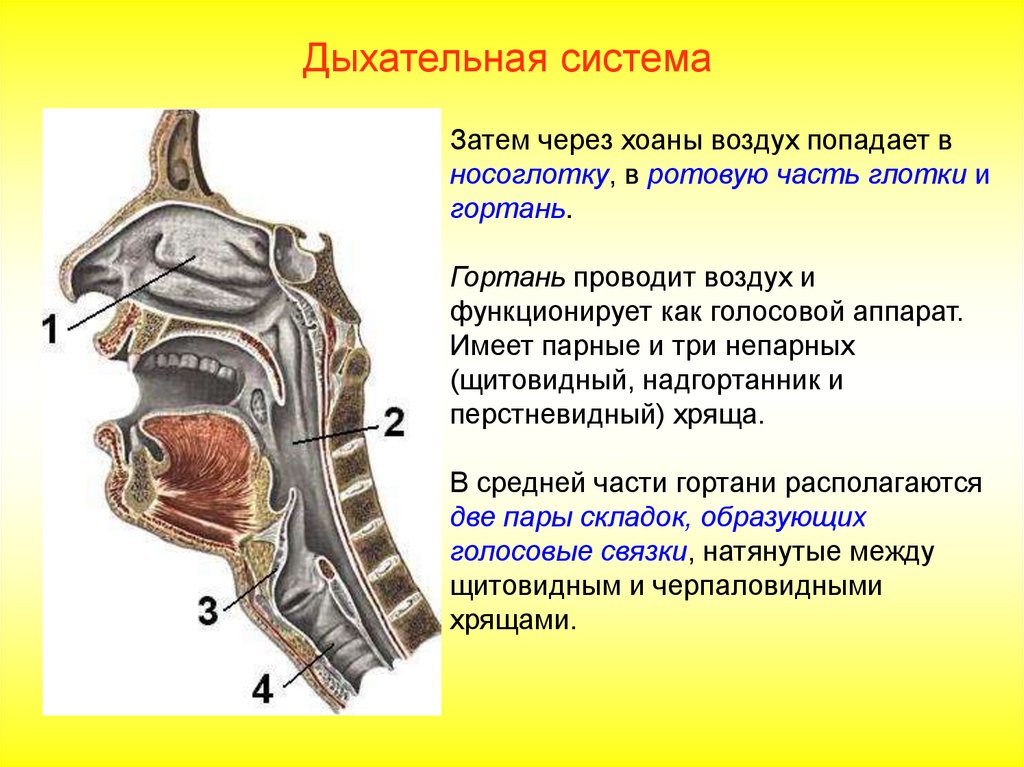 Дыхательная система

1

2

3

4

Затем через хоаны воздух попадает в носоглотку, в ротовую часть глотки и гортань.

Гортань проводит воздух и функционирует как голосовой аппарат. Имеет парные и три непарных (щитовидный, надгортанник и перстневидный) хряща.

В средней части гортани располагаются две пары складок, образующих голосовые связки, натянутые между щитовидным и черпаловидными хрящами.